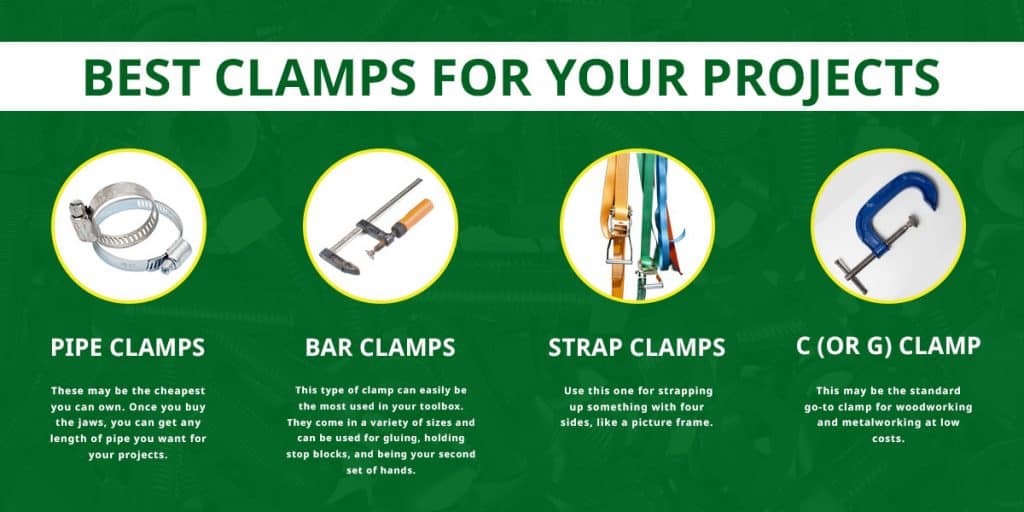 BEST CLAMPS FOR YOUR PROJECTS

PIPE CLAMPS

These may be the cheapest you can own. Once you buy the jaws, you can get any length of pipe you want for your projects.

BAR CLAMPS

This type of clamp can easily be the most used in your toolbox. They come in a variety of sizes and can be used for gluing, holding stop blocks, and being your second set of hands.

STRAP CLAMPS

Use this one for strapping up something with four sides, like a picture frame.

C (OR G) CLAMP

This may be the standard go-to clamp for woodworking and metalworking at low costs.